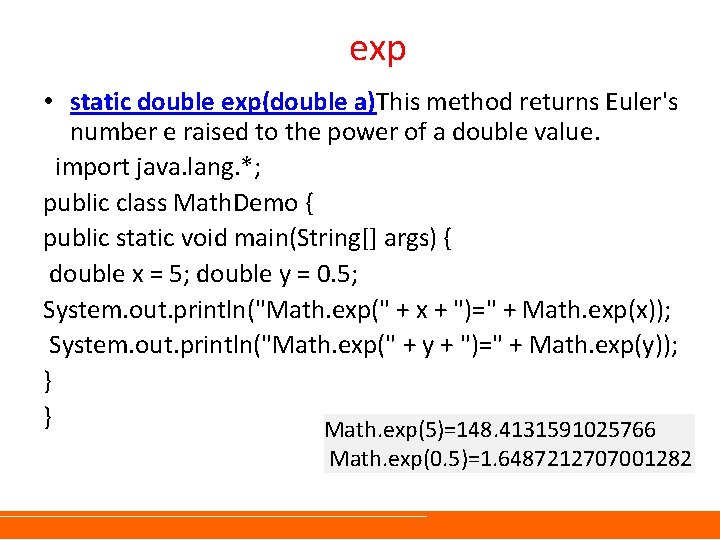 exp

• static double exp(double a)This method returns Euler's number e raised to the power of a double value.

import java.lang.*;
public class MathDemo {
public static void main(String[] args) {
double x = 5; double y = 0.5;
System.out.println("Math.exp(" + x + ")=" + Math.exp(x));
System.out.println("Math.exp(" + y + ")=" + Math.exp(y));
}
}

Math.exp(5)=148.4131591025766
Math.exp(0.5)=1.6487212707001282